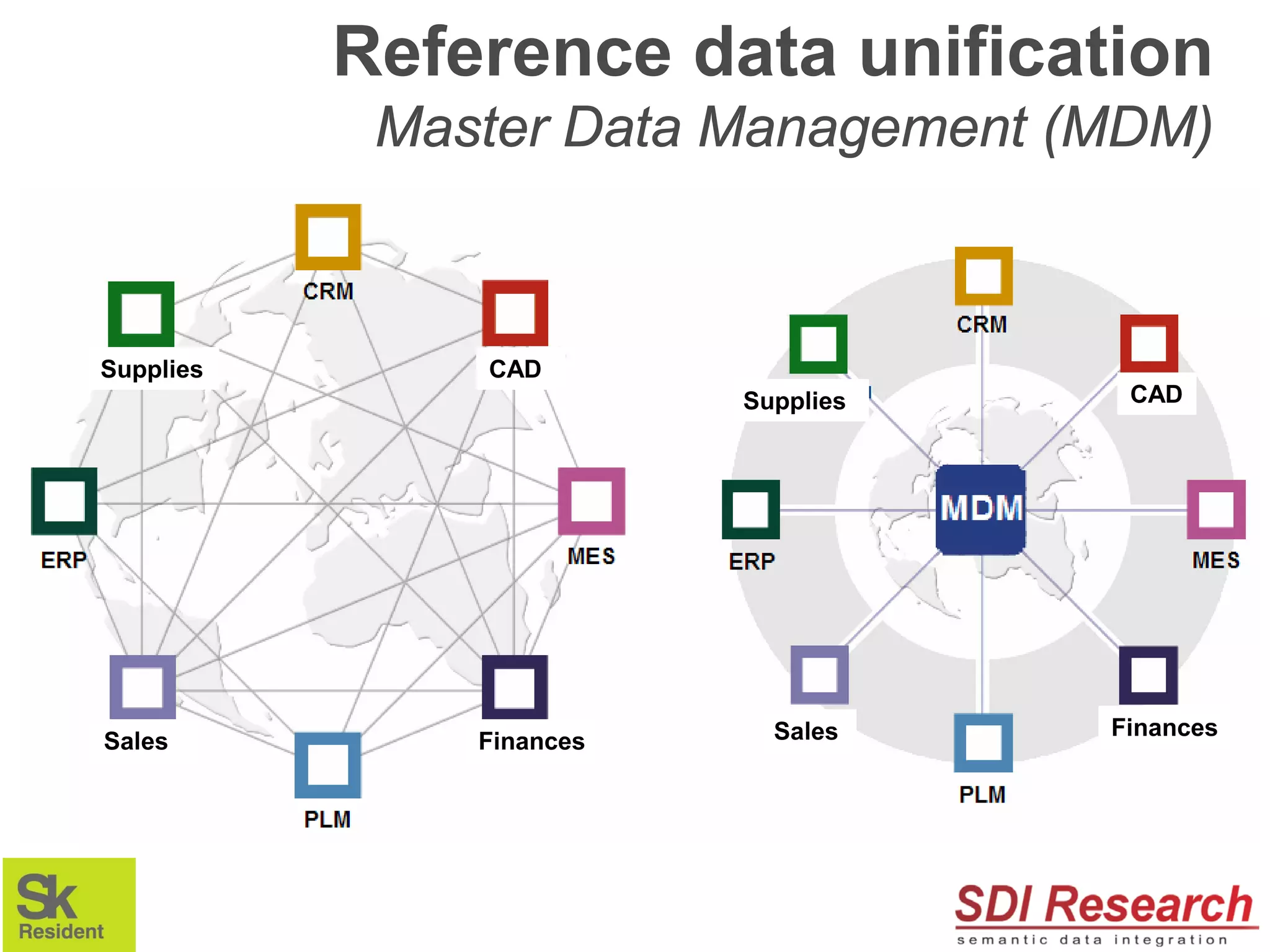 Reference data unification
Master Data Management (MDM)

CRM
Supplies
CAD
ERP
MES
Sales
Finances
PLM

CRM
Supplies
CAD
ERP
MDM
MES
Sales
Finances
PLM

Sk
Resident

SDI Research
semantic data integration